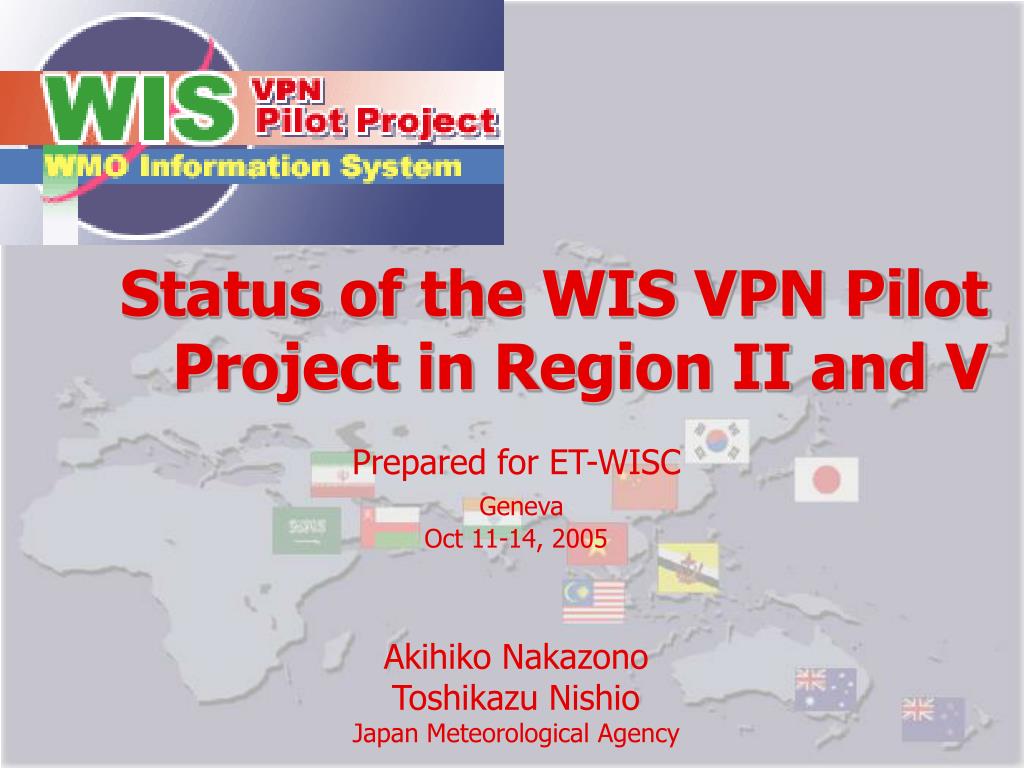 WIS VPN Pilot Project
WMO Information System

Status of the WIS VPN Pilot Project in Region II and V

Prepared for ET-WISC

Geneva
Oct 11-14, 2005

Akihiko Nakazono
Toshikazu Nishio
Japan Meteorological Agency